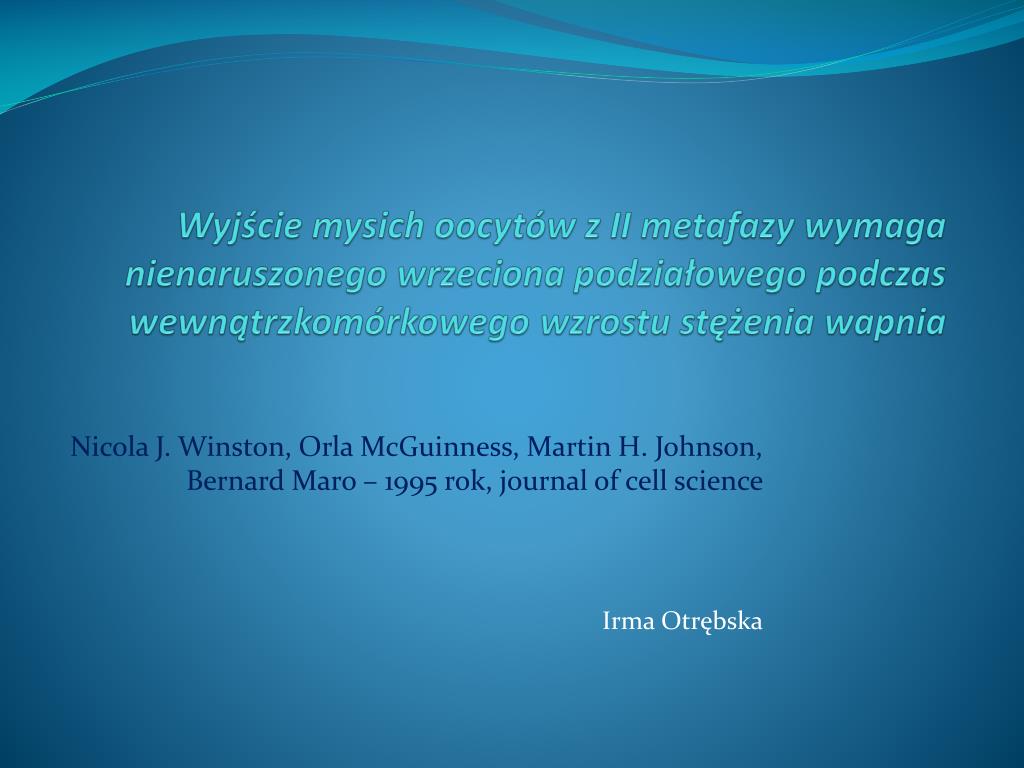 Wyjście mysich oocytów z II metafazy wymaga nienaruszonego wrzeciona podziałowego podczas wewnątrzkomórkowego wzrostu stężenia wapnia

Nicola J. Winston, Orla McGuinness, Martin H. Johnson, Bernard Maro – 1995 rok, journal of cell science

Irma Otrębska